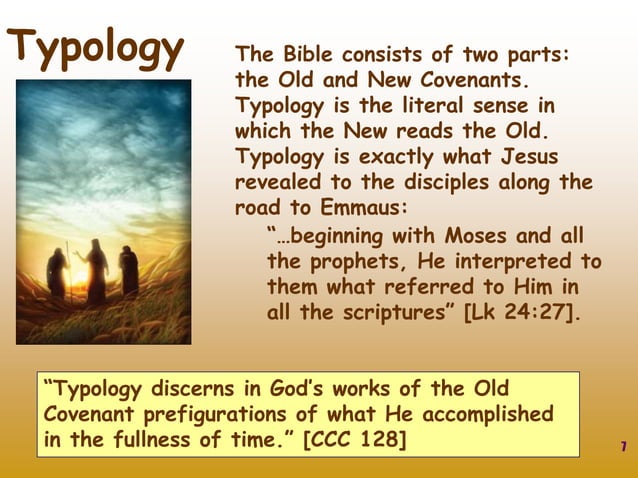 Typology

The Bible consists of two parts: the Old and New Covenants. Typology is the literal sense in which the New reads the Old. Typology is exactly what Jesus revealed to the disciples along the road to Emmaus:

"…beginning with Moses and all the prophets, He interpreted to them what referred to Him in all the scriptures" [Lk 24:27].

"Typology discerns in God's works of the Old Covenant prefigurations of what He accomplished in the fullness of time." [CCC 128]

7